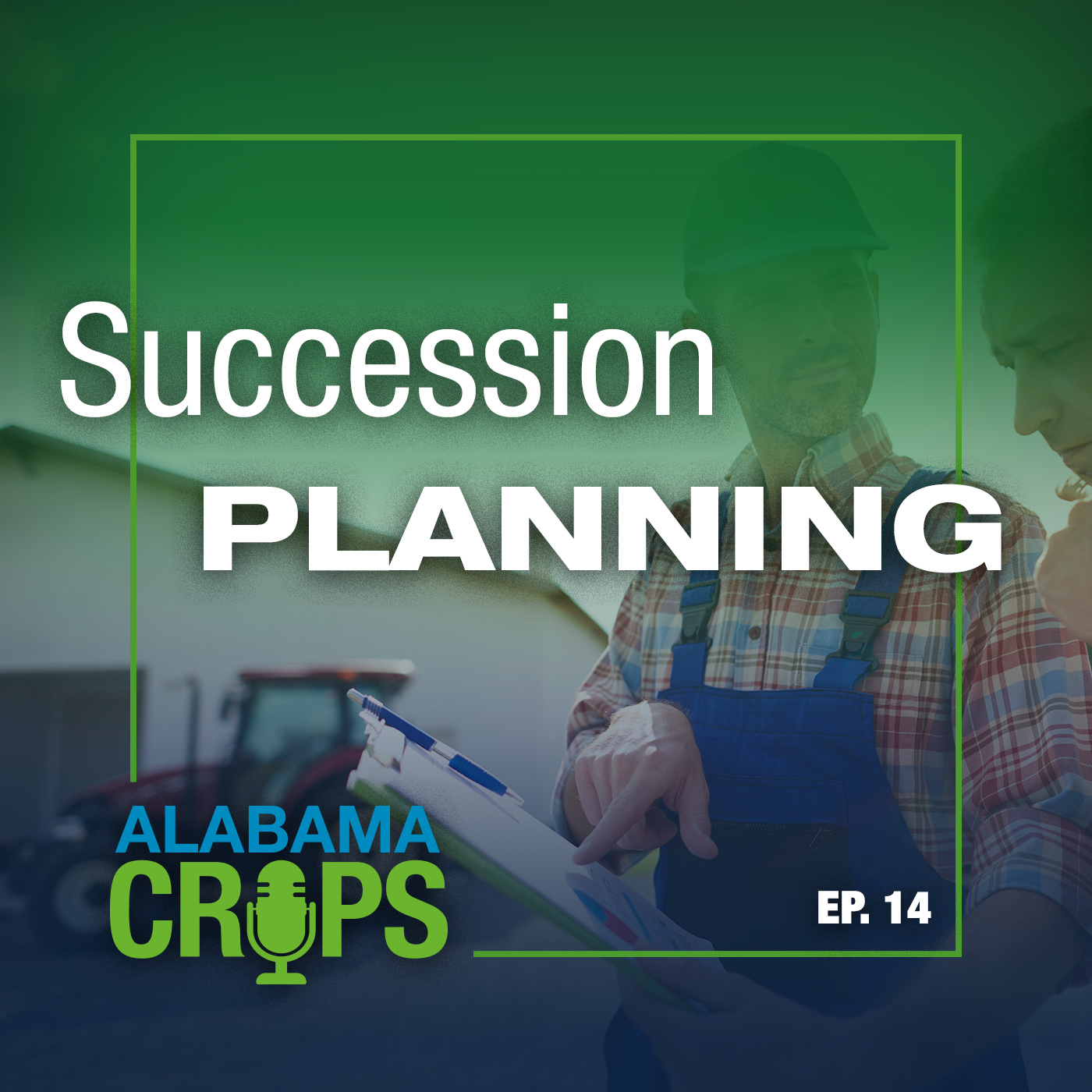 Succession
PLANNING

ALABAMA
CROPS

EP. 14